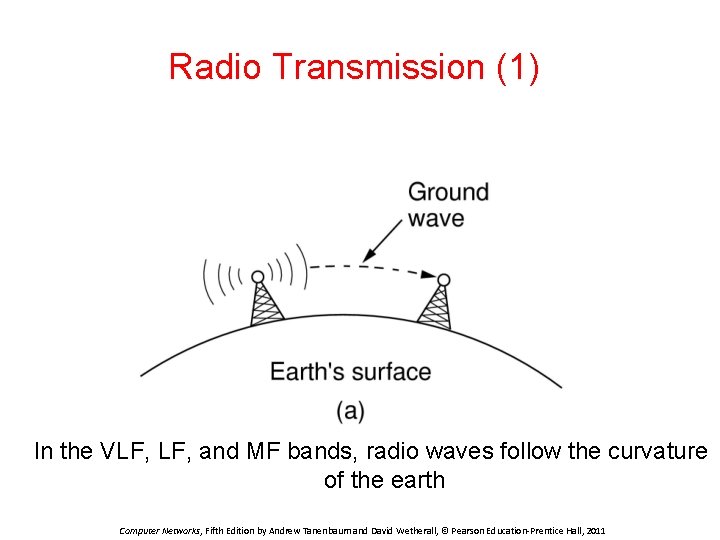 Radio Transmission (1)

Ground wave

Earth's surface

(a)

In the VLF, LF, and MF bands, radio waves follow the curvature of the earth

Computer Networks, Fifth Edition by Andrew Tanenbaum and David Wetherall, © Pearson Education-Prentice Hall, 2011